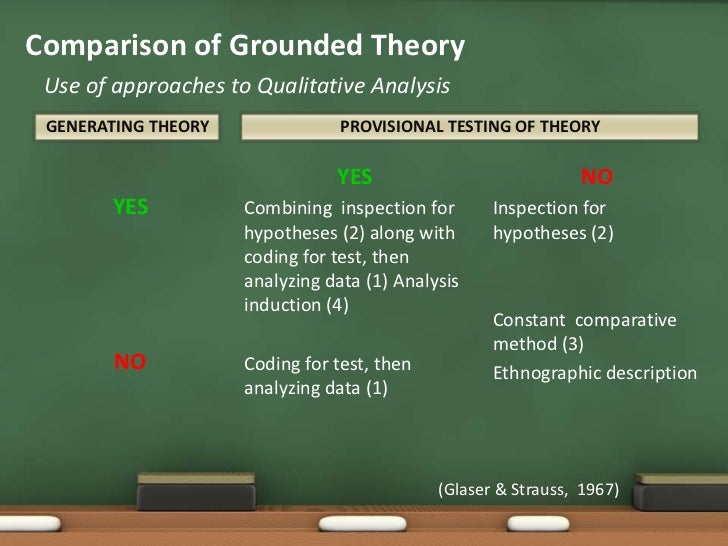 Comparison of Grounded Theory

Use of approaches to Qualitative Analysis

| GENERATING THEORY | PROVISIONAL TESTING OF THEORY | |
|---|---|---|
| | YES | NO |
| YES | Combining inspection for hypotheses (2) along with coding for test, then analyzing data (1) Analysis induction (4) | Inspection for hypotheses (2) Constant comparative method (3) |
| NO | Coding for test, then analyzing data (1) | Ethnographic description |

(Glaser & Strauss, 1967)